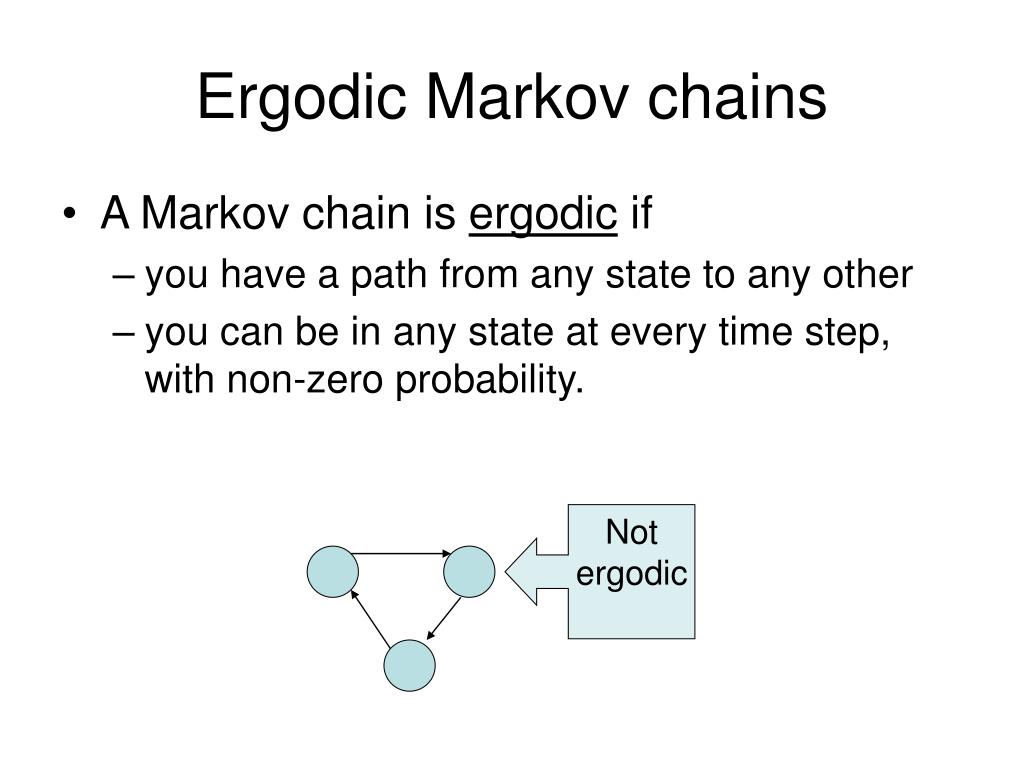 Ergodic Markov chains

• A Markov chain is ergodic if
– you have a path from any state to any other
– you can be in any state at every time step, with non-zero probability.

Not ergodic